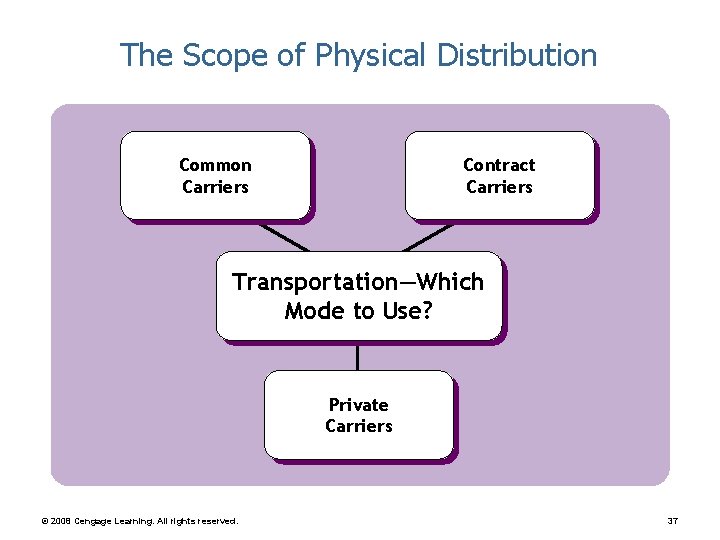 The Scope of Physical Distribution

Common Carriers

Contract Carriers

Transportation—Which Mode to Use?

Private Carriers

© 2008 Cengage Learning. All rights reserved.

37